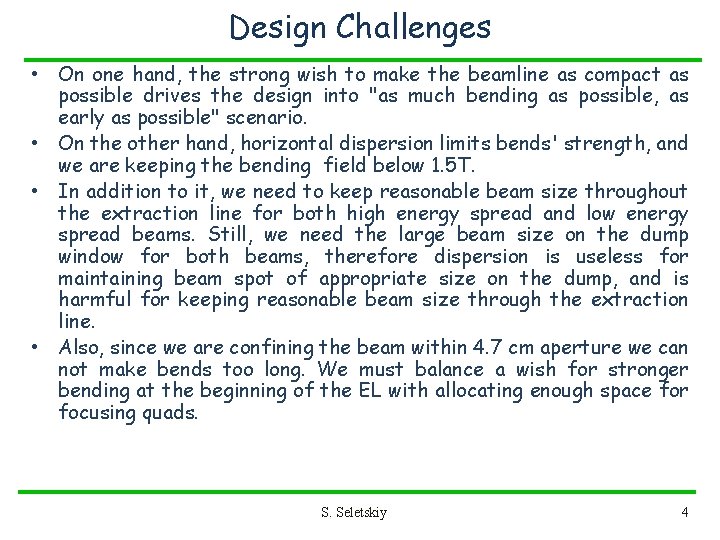 Design Challenges

• On one hand, the strong wish to make the beamline as compact as possible drives the design into "as much bending as possible, as early as possible" scenario.
• On the other hand, horizontal dispersion limits bends' strength, and we are keeping the bending field below 1.5T.
• In addition to it, we need to keep reasonable beam size throughout the extraction line for both high energy spread and low energy spread beams. Still, we need the large beam size on the dump window for both beams, therefore dispersion is useless for maintaining beam spot of appropriate size on the dump, and is harmful for keeping reasonable beam size through the extraction line.
• Also, since we are confining the beam within 4.7 cm aperture we can not make bends too long. We must balance a wish for stronger bending at the beginning of the EL with allocating enough space for focusing quads.

S. Seletskiy

4